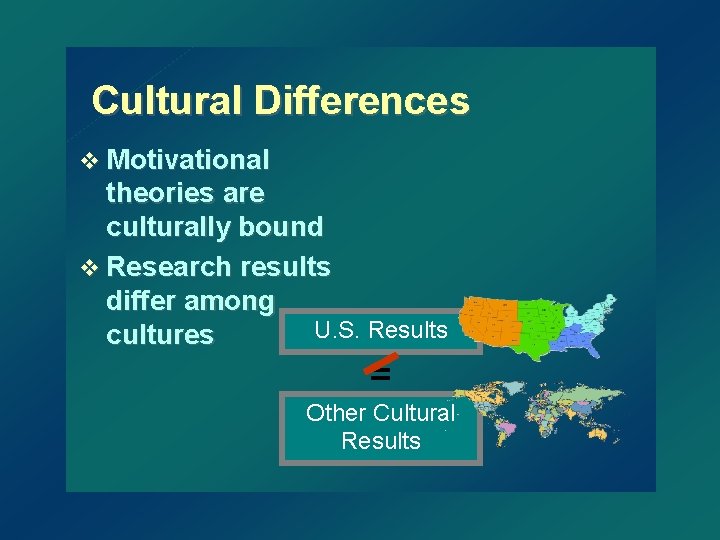 Cultural Differences

❖ Motivational theories are culturally bound

❖ Research results differ among cultures

U.S. Results

$\neq$

Other Cultural Results